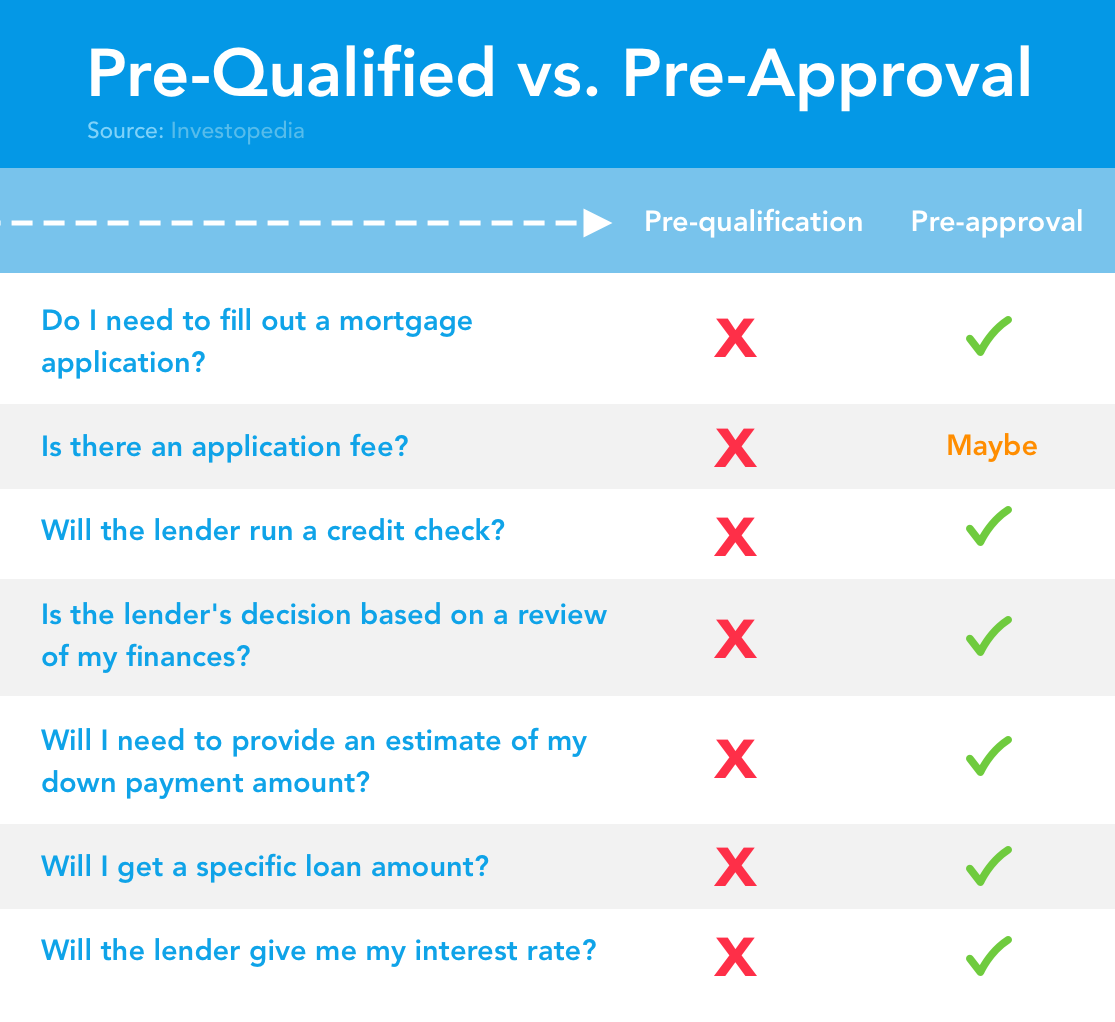 Pre-Qualified vs. Pre-Approval

Source: Investopedia

| | Pre-qualification | Pre-approval |
|---|---|---|
| Do I need to fill out a mortgage application? | X | ✓ |
| Is there an application fee? | X | Maybe |
| Will the lender run a credit check? | X | ✓ |
| Is the lender's decision based on a review of my finances? | X | ✓ |
| Will I need to provide an estimate of my down payment amount? | X | ✓ |
| Will I get a specific loan amount? | X | ✓ |
| Will the lender give me my interest rate? | X | ✓ |